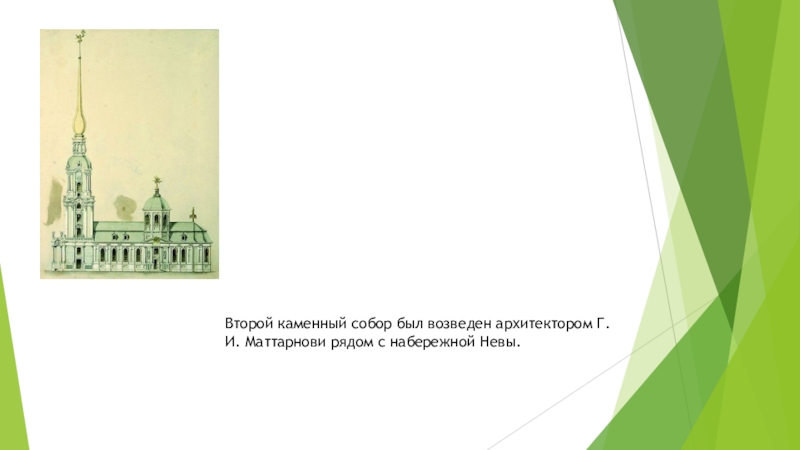 Второй каменный собор был возведен архитектором Г. И. Маттарнови рядом с набережной Невы.